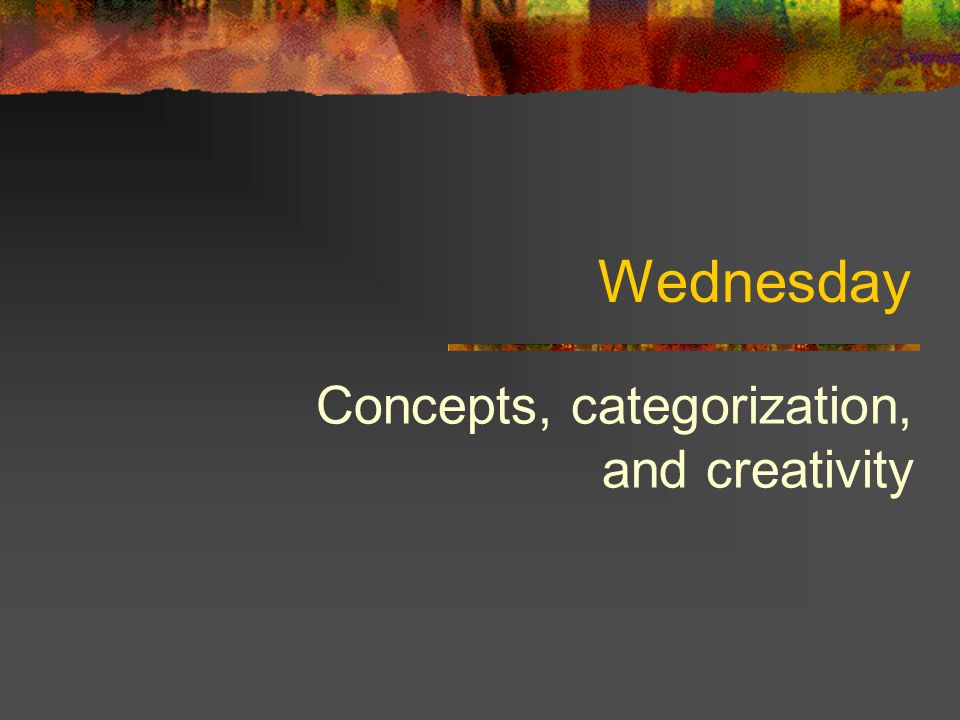 Wednesday

Concepts, categorization, and creativity